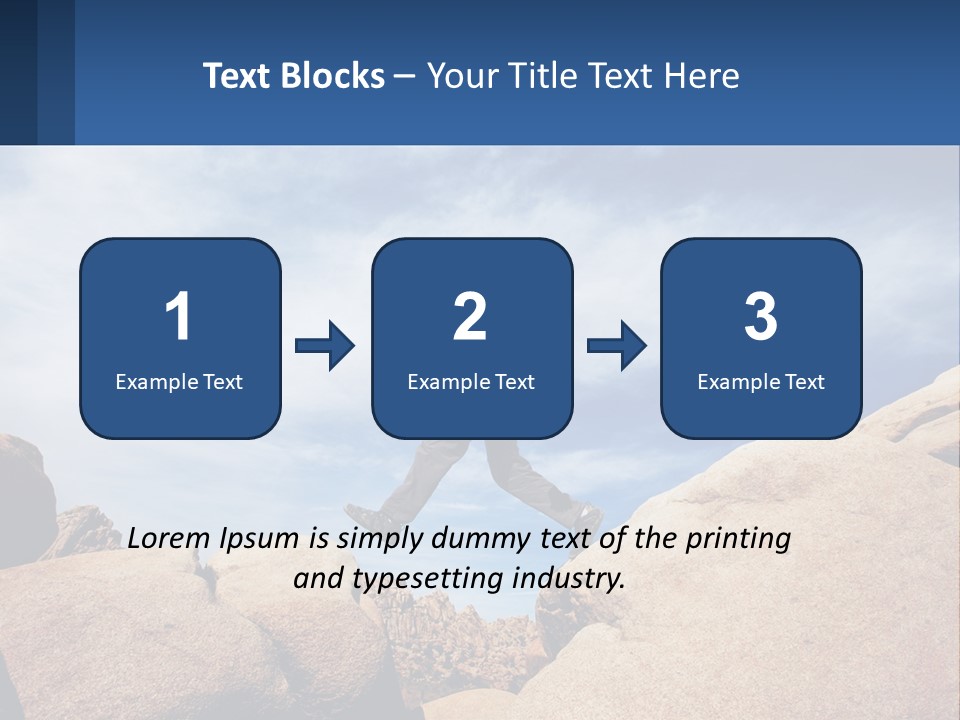 Text Blocks – Your Title Text Here

1
Example Text

2
Example Text

3
Example Text

Lorem Ipsum is simply dummy text of the printing and typesetting industry.